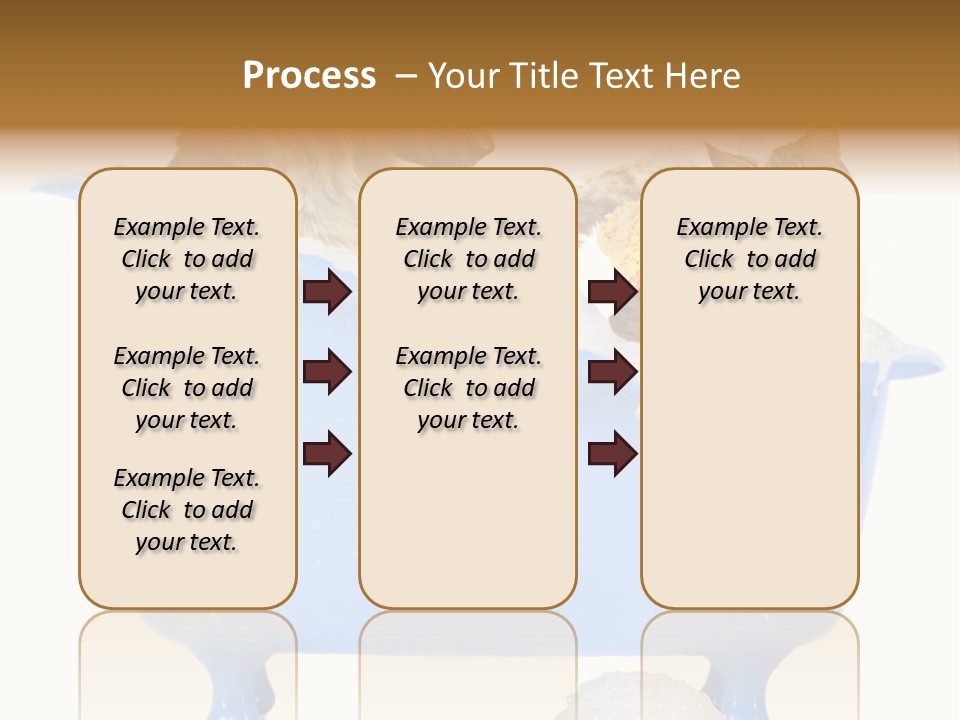 Process – Your Title Text Here

Example Text. Click to add your text.

Example Text. Click to add your text.

Example Text. Click to add your text.

Example Text. Click to add your text.

Example Text. Click to add your text.

Example Text. Click to add your text.